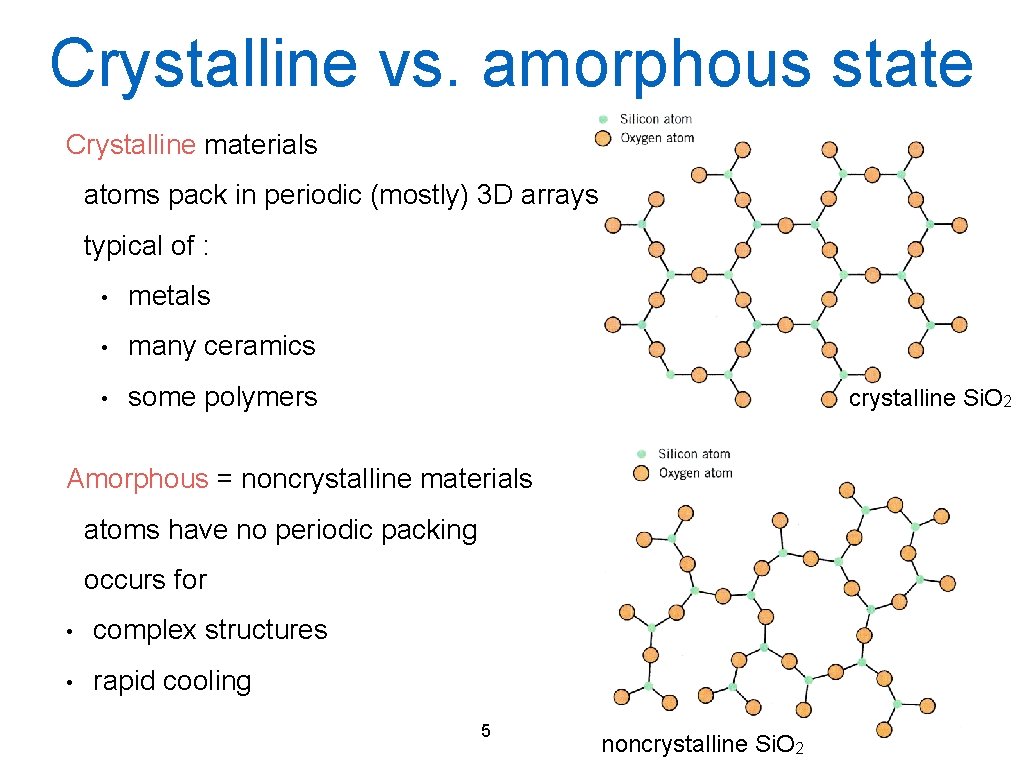 Crystalline vs. amorphous state

Crystalline materials

atoms pack in periodic (mostly) 3D arrays

typical of :

• metals

• many ceramics

• some polymers

Silicon atom
Oxygen atom

crystalline $SiO_2$

Amorphous = noncrystalline materials

atoms have no periodic packing

occurs for

• complex structures

• rapid cooling

Silicon atom
Oxygen atom

noncrystalline $SiO_2$

5